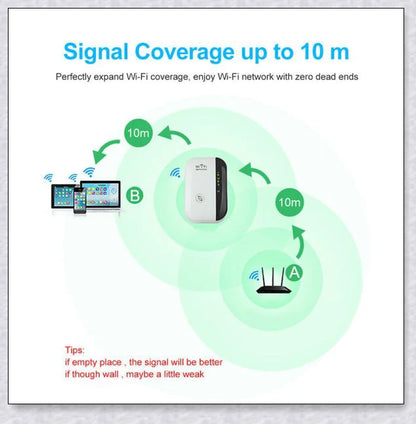 Signal Coverage up to 10 m

Perfectly expand Wi-Fi coverage, enjoy Wi-Fi network with zero dead ends

10m

B

10m

A

Tips:
if empty place , the signal will be better
if though wall , maybe a little weak